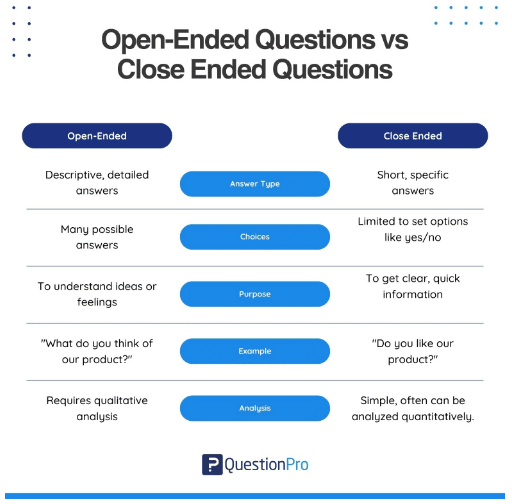 Open-Ended Questions vs Close Ended Questions

| Open-Ended | | Close Ended |
|---|---|---|
| Descriptive, detailed answers | Answer Type | Short, specific answers |
| Many possible answers | Choices | Limited to set options like yes/no |
| To understand ideas or feelings | Purpose | To get clear, quick information |
| "What do you think of our product?" | Example | "Do you like our product?" |
| Requires qualitative analysis | Analysis | Simple, often can be analyzed quantitatively. |

QuestionPro